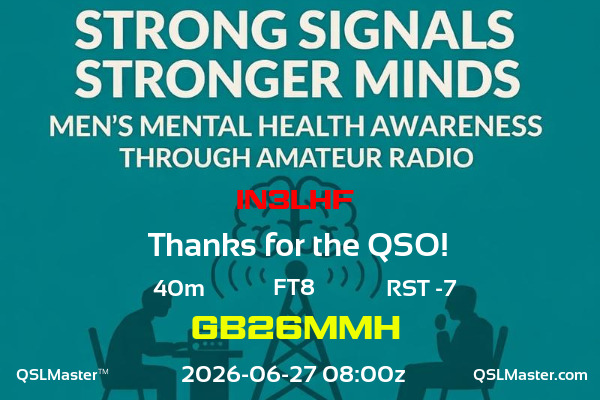 STRONG SIGNALS
STRONGER MINDS
MEN'S MENTAL HEALTH AWARENESS
THROUGH AMATEUR RADIO

IN3LHF

Thanks for the QSO!

40m FT8 RST -7

GB26MMH

QSLMaster™ 2026-06-27 08:00z QSLMaster.com